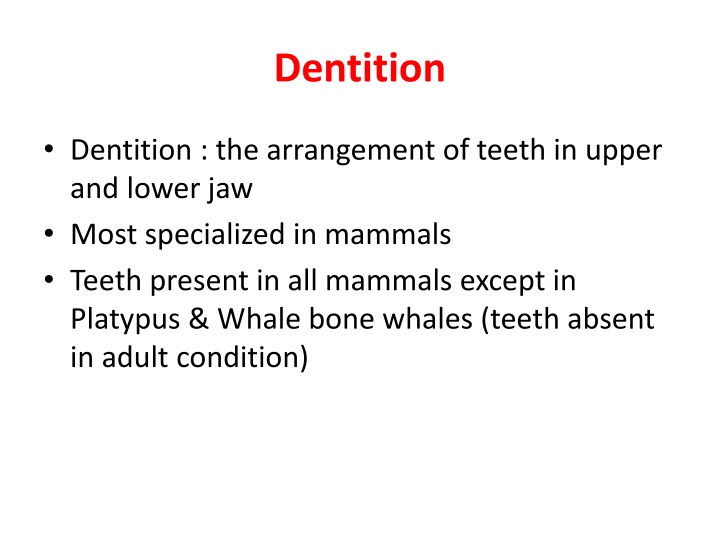 Dentition

• Dentition : the arrangement of teeth in upper and lower jaw
• Most specialized in mammals
• Teeth present in all mammals except in Platypus & Whale bone whales (teeth absent in adult condition)